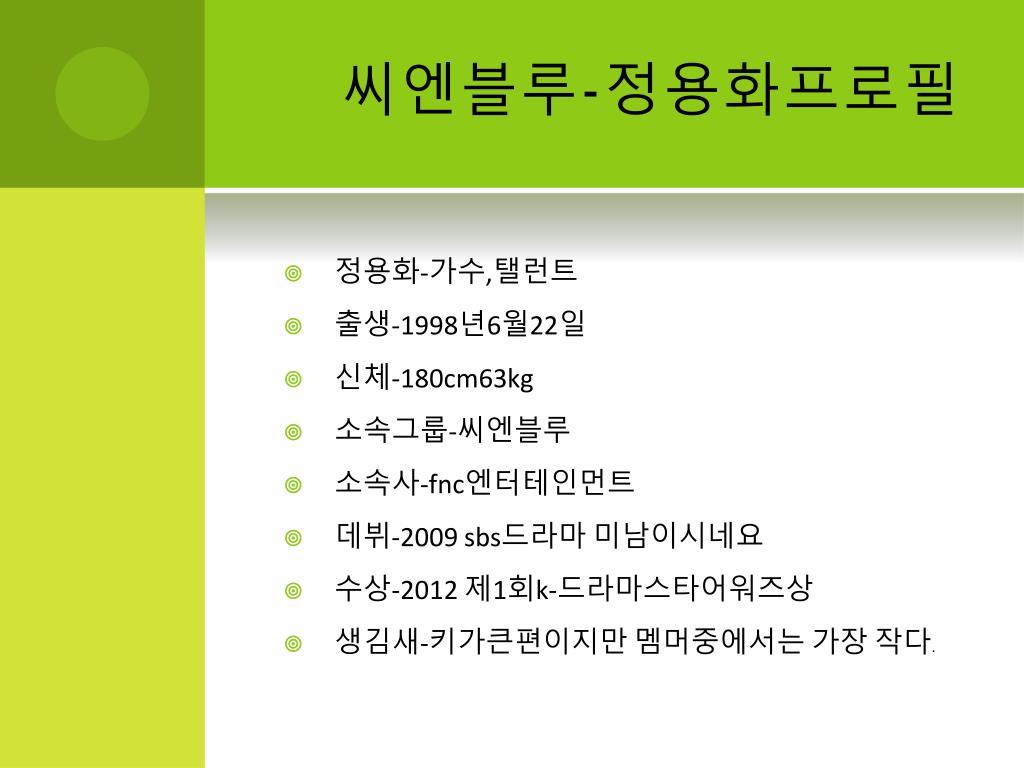 씨엔블루-정용화프로필

정용화-가수,탤런트
출생-1998년6월22일
신체-180cm63kg
소속그룹-씨엔블루
소속사-fnc엔터테인먼트
데뷔-2009 sbs드라마 미남이시네요
수상-2012 제1회k-드라마스타어워즈상
생김새-키가큰편이지만 멤머중에서는 가장 작다.